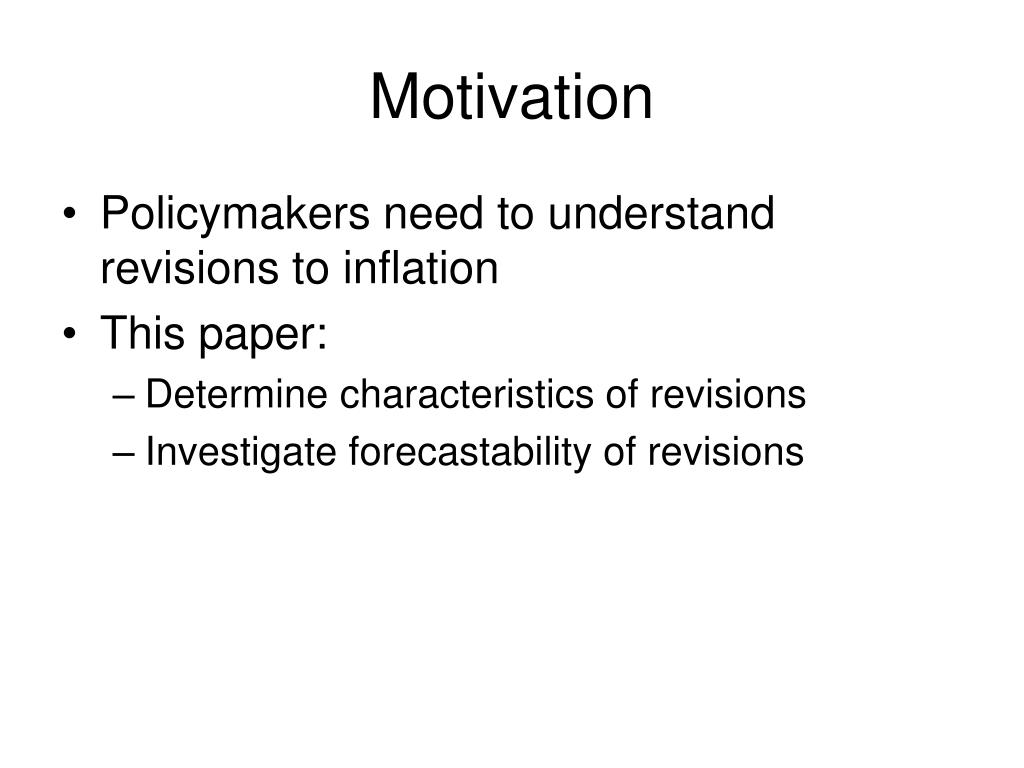 Motivation

• Policymakers need to understand revisions to inflation
• This paper:
– Determine characteristics of revisions
– Investigate forecastability of revisions